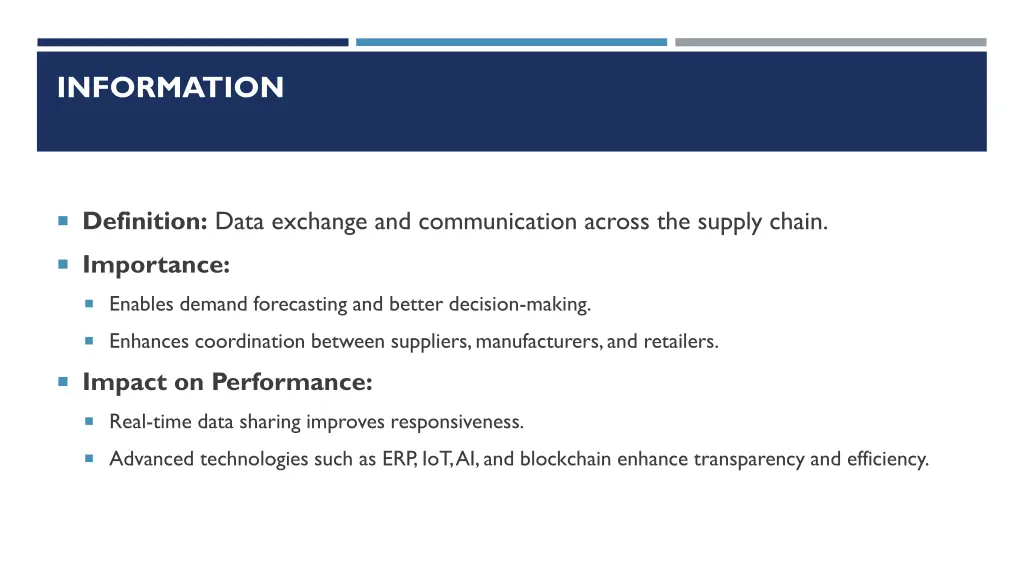 INFORMATION

Definition: Data exchange and communication across the supply chain.

Importance:

Enables demand forecasting and better decision-making.

Enhances coordination between suppliers, manufacturers, and retailers.

Impact on Performance:

Real-time data sharing improves responsiveness.

Advanced technologies such as ERP, IoT, AI, and blockchain enhance transparency and efficiency.